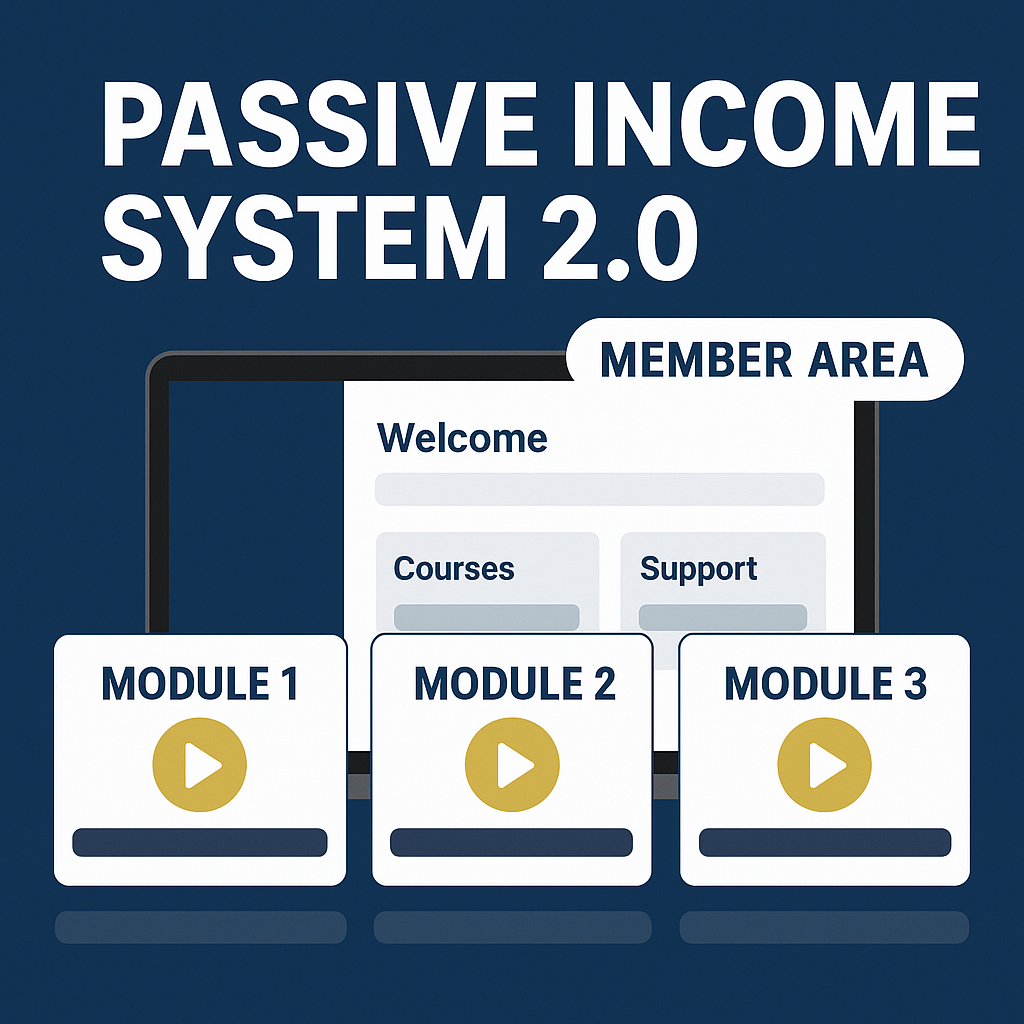 PASSIVE INCOME SYSTEM 2.0

MEMBER AREA

Welcome

Courses

Support

MODULE 1

MODULE 2

MODULE 3